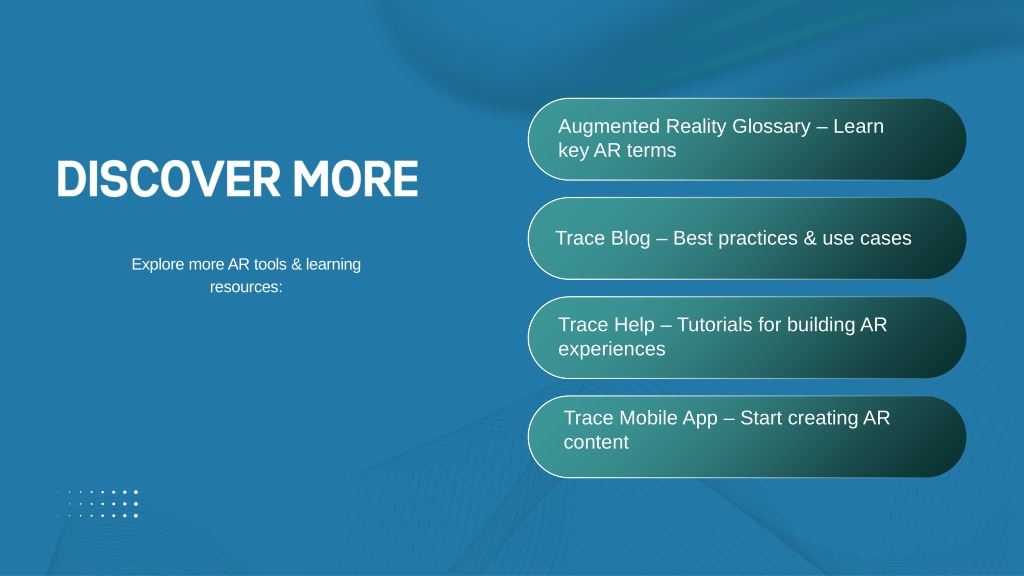 DISCOVER MORE

Explore more AR tools & learning resources:

Augmented Reality Glossary – Learn key AR terms

Trace Blog – Best practices & use cases

Trace Help – Tutorials for building AR experiences

Trace Mobile App – Start creating AR content